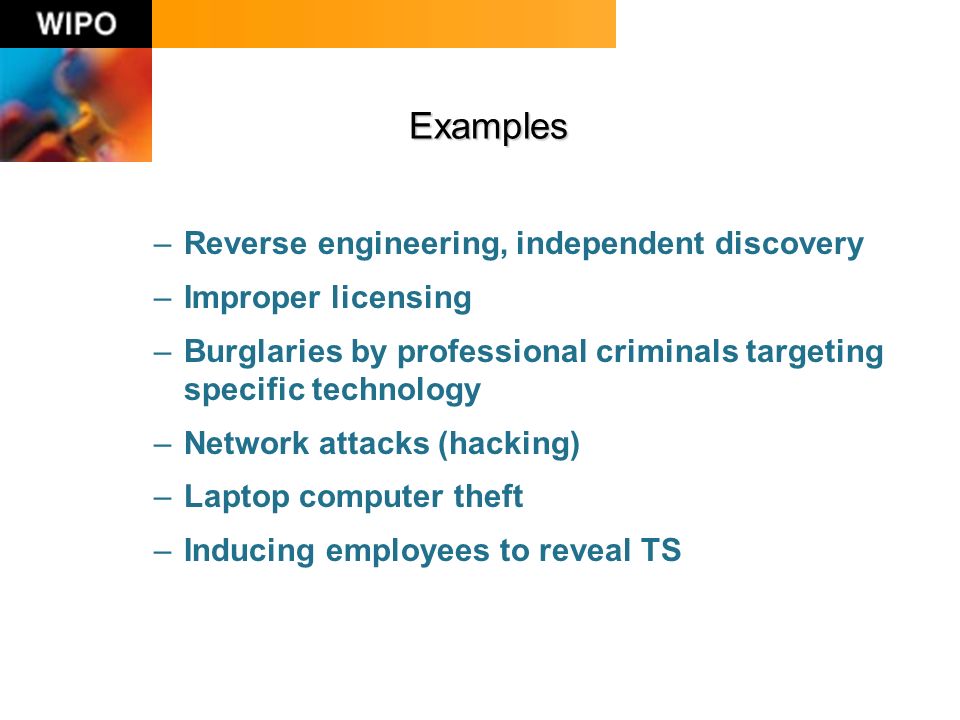 WIPO

Examples

– Reverse engineering, independent discovery
– Improper licensing
– Burglaries by professional criminals targeting specific technology
– Network attacks (hacking)
– Laptop computer theft
– Inducing employees to reveal TS